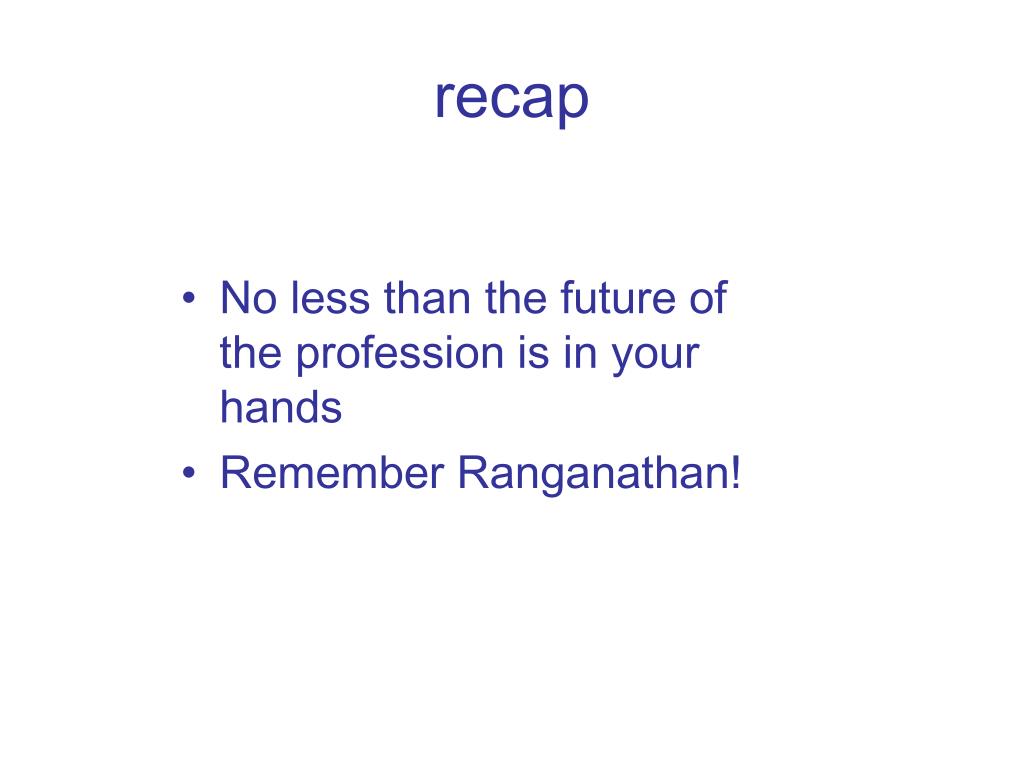 recap

• No less than the future of the profession is in your hands
• Remember Ranganathan!